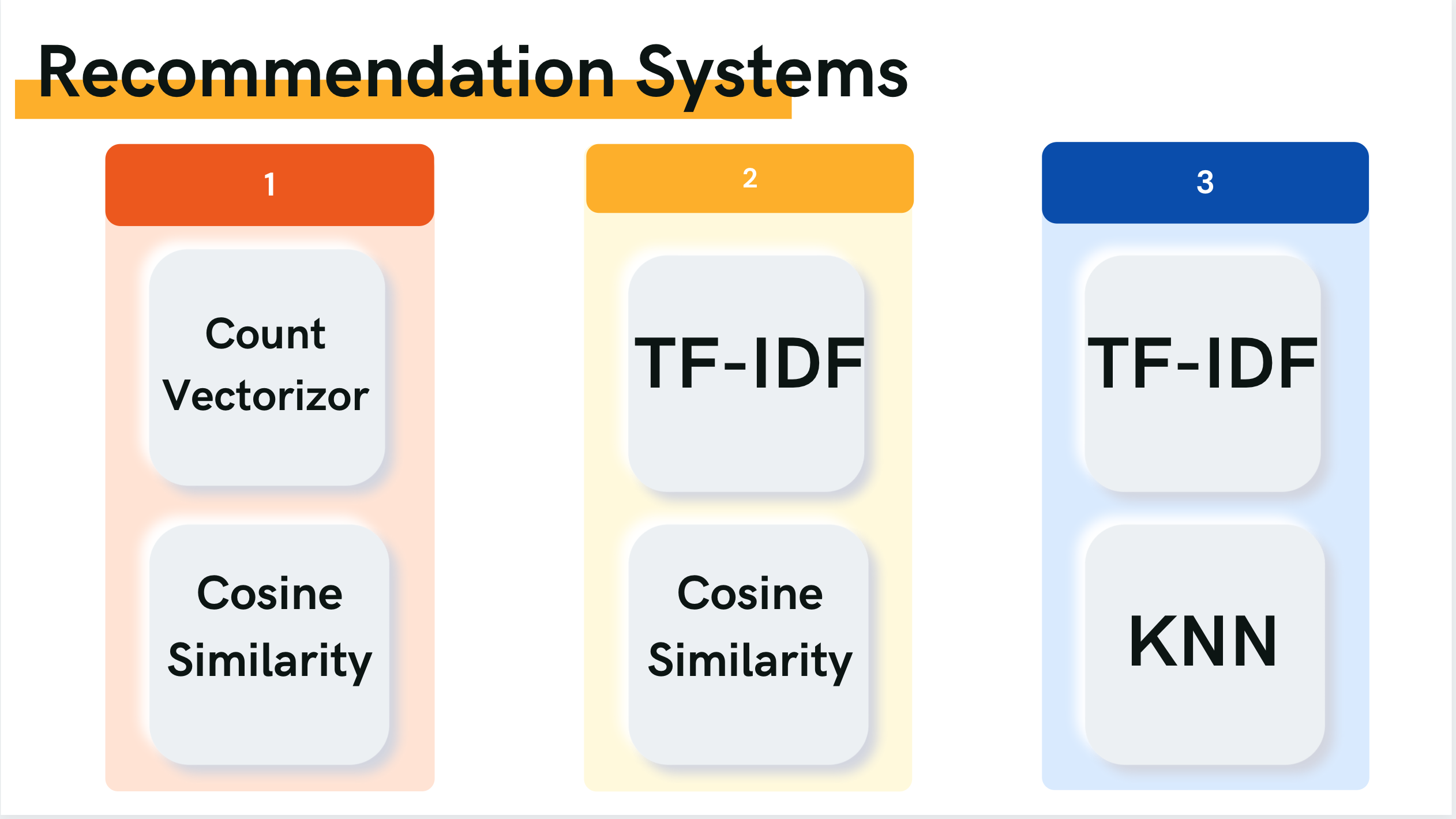 Recommendation Systems

1

Count Vectorizor

Cosine Similarity

2

TF-IDF

Cosine Similarity

3

TF-IDF

KNN